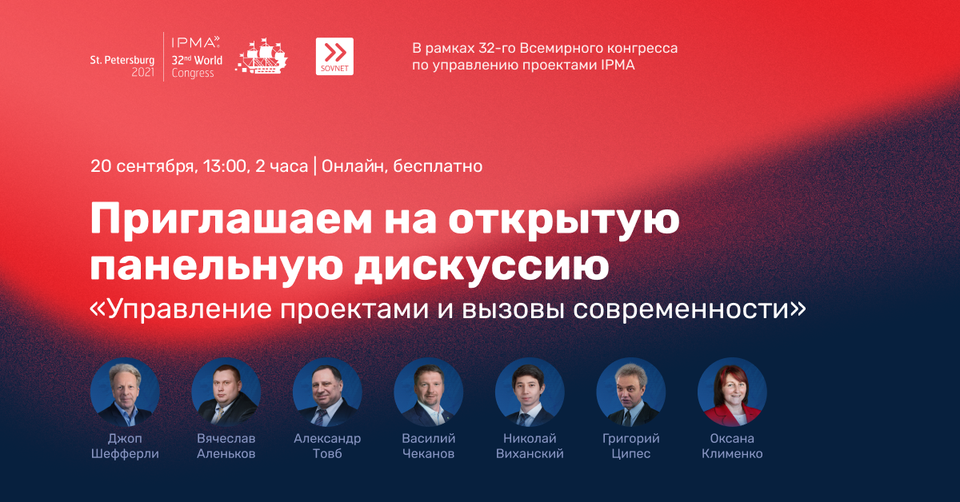 St. Petersburg 2021

IPMA 32nd World Congress

SOVNET

В рамках 32-го Всемирного конгресса по управлению проектами IPMA

20 сентября, 13:00, 2 часа | Онлайн, бесплатно

Приглашаем на открытую панельную дискуссию

«Управление проектами и вызовы современности»

Джоп Шефферли

Вячеслав Аленьков

Александр Товб

Василий Чеканов

Николай Виханский

Григорий Ципес

Оксана Клименко